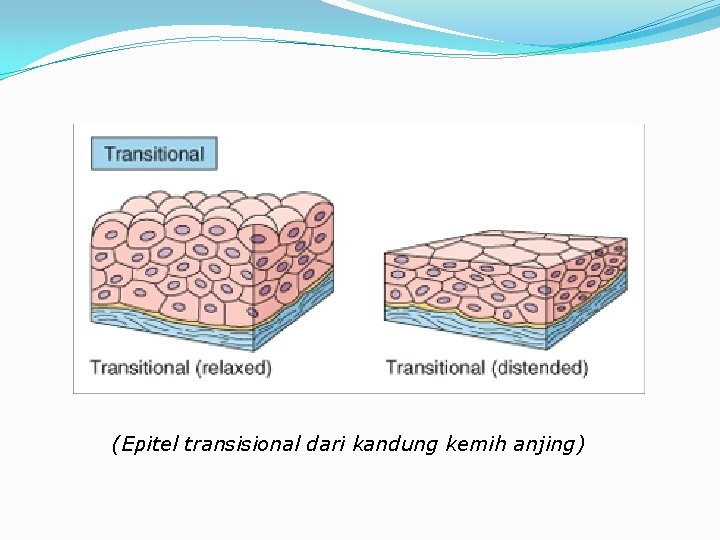 Transitional

Transitional (relaxed)

Transitional (distended)

(Epitel transisional dari kandung kemih anjing)